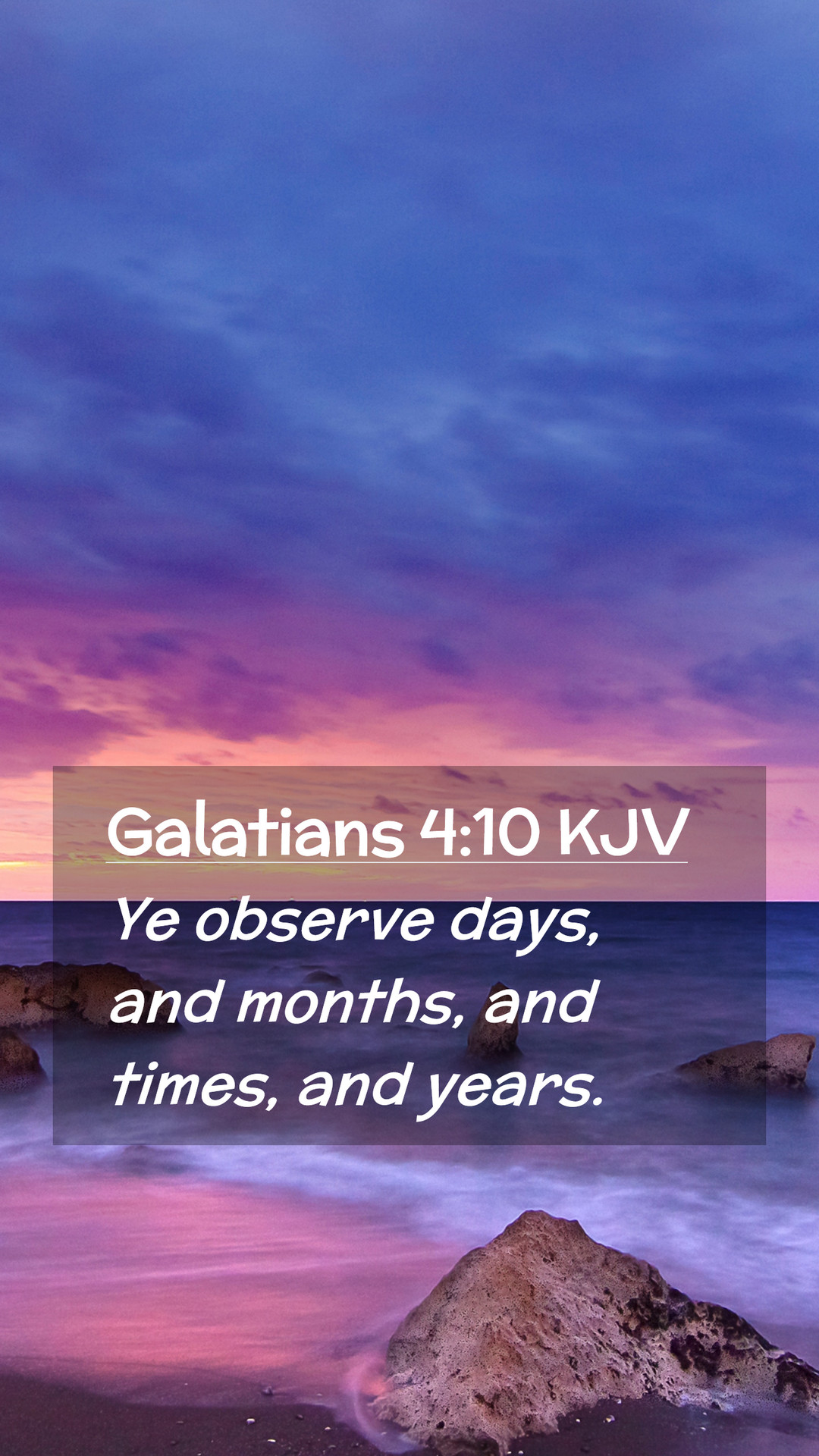 Galatians 4:10 KJV

Ye observe days, and months, and times, and years.